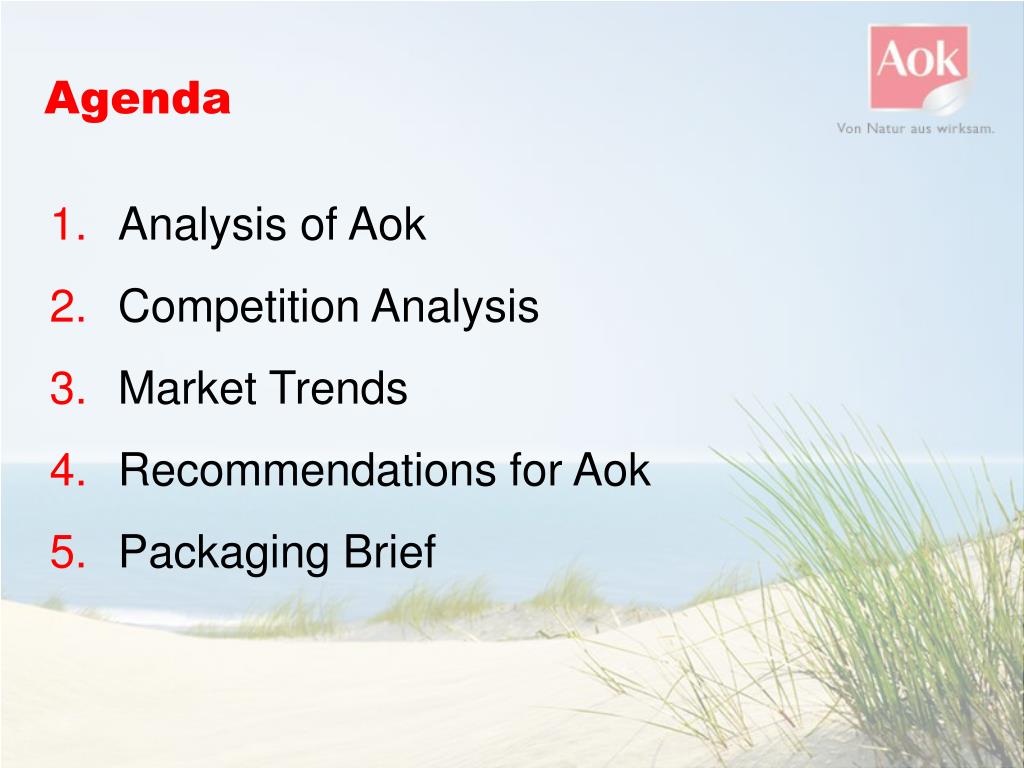 Agenda

Aok

Von Natur aus wirksam.

1. Analysis of Aok
2. Competition Analysis
3. Market Trends
4. Recommendations for Aok
5. Packaging Brief